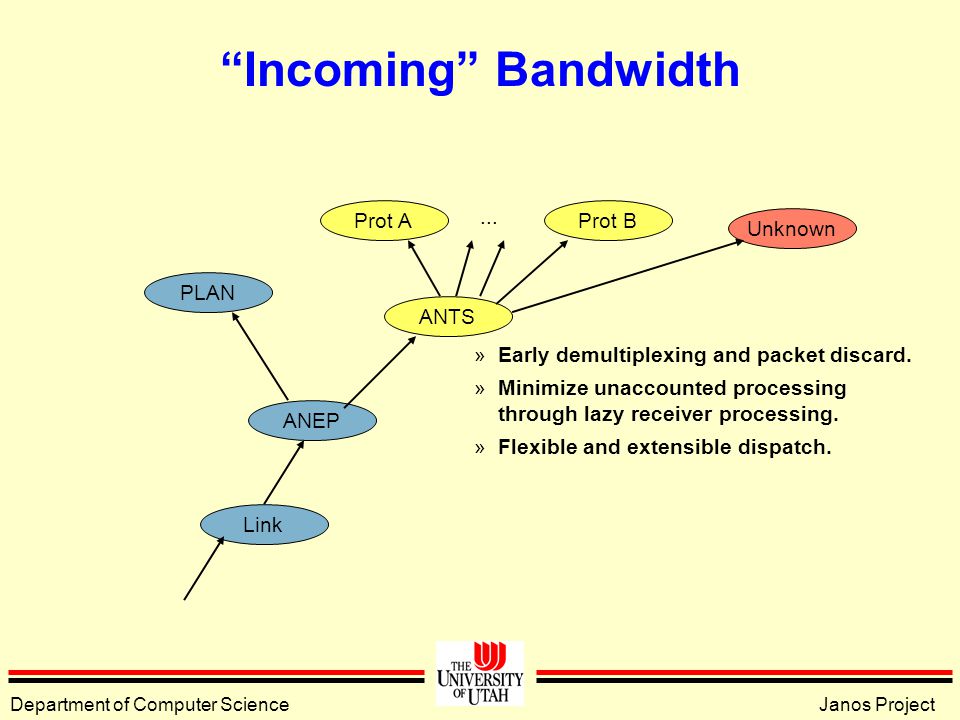 “Incoming” Bandwidth

Prot A

...

Prot B

Unknown

PLAN

ANTS

ANEP

Link

» Early demultiplexing and packet discard.

» Minimize unaccounted processing through lazy receiver processing.

» Flexible and extensible dispatch.

THE UNIVERSITY OF UTAH

Department of Computer Science

Janos Project